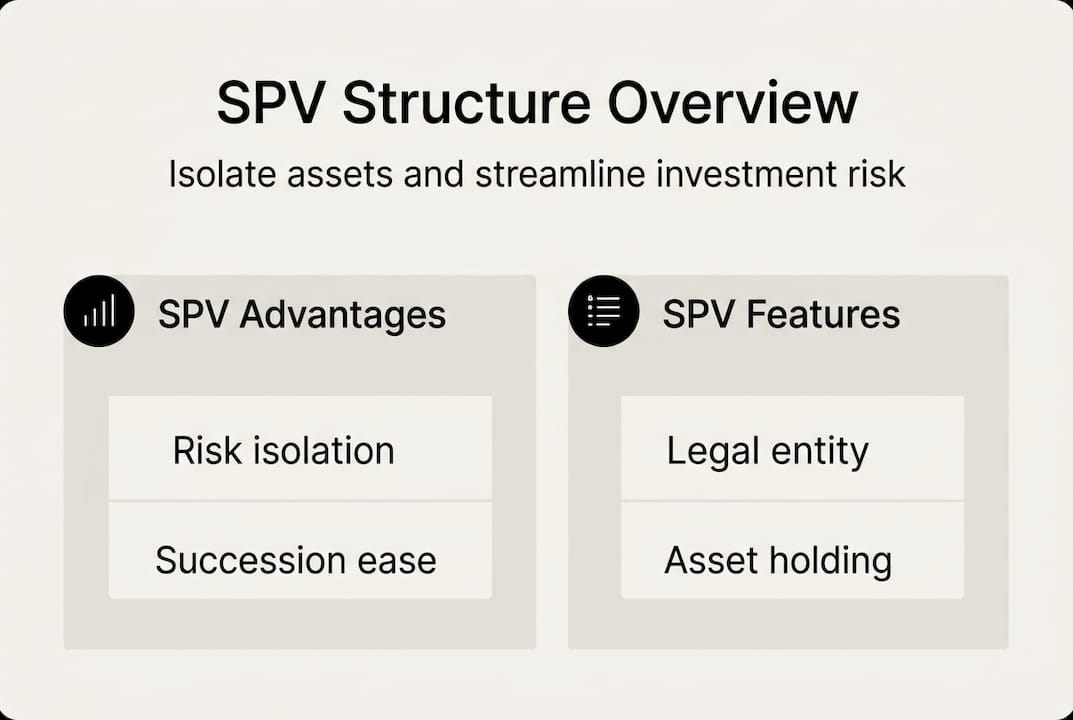 SPV Structure Overview

Isolate assets and streamline investment risk

SPV Advantages

Risk isolation

Succession ease

SPV Features

Legal entity

Asset holding